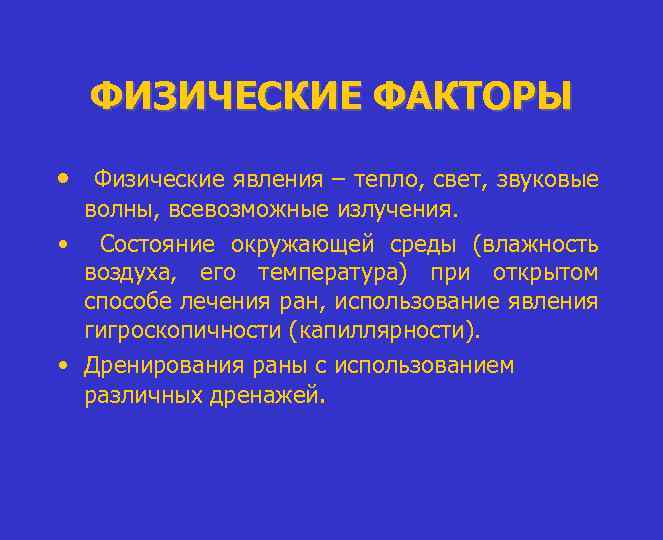 ФИЗИЧЕСКИЕ ФАКТОРЫ

• Физические явления – тепло, свет, звуковые волны, всевозможные излучения.
• Состояние окружающей среды (влажность воздуха, его температура) при открытом способе лечения ран, использование явления гигроскопичности (капиллярности).
• Дренирования раны с использованием различных дренажей.